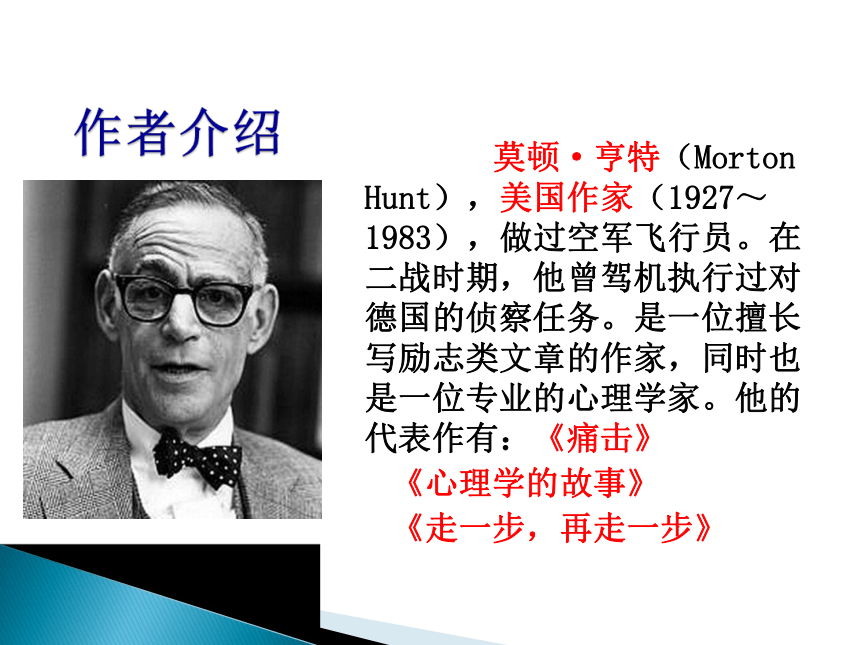 作者介绍

莫顿·亨特（Morton Hunt），美国作家（1927～1983），做过空军飞行员。在二战时期，他曾驾机执行过对德国的侦察任务。是一位擅长写励志类文章的作家，同时也是一位专业的心理学家。他的代表作有：《痛击》

《心理学的故事》

《走一步，再走一步》